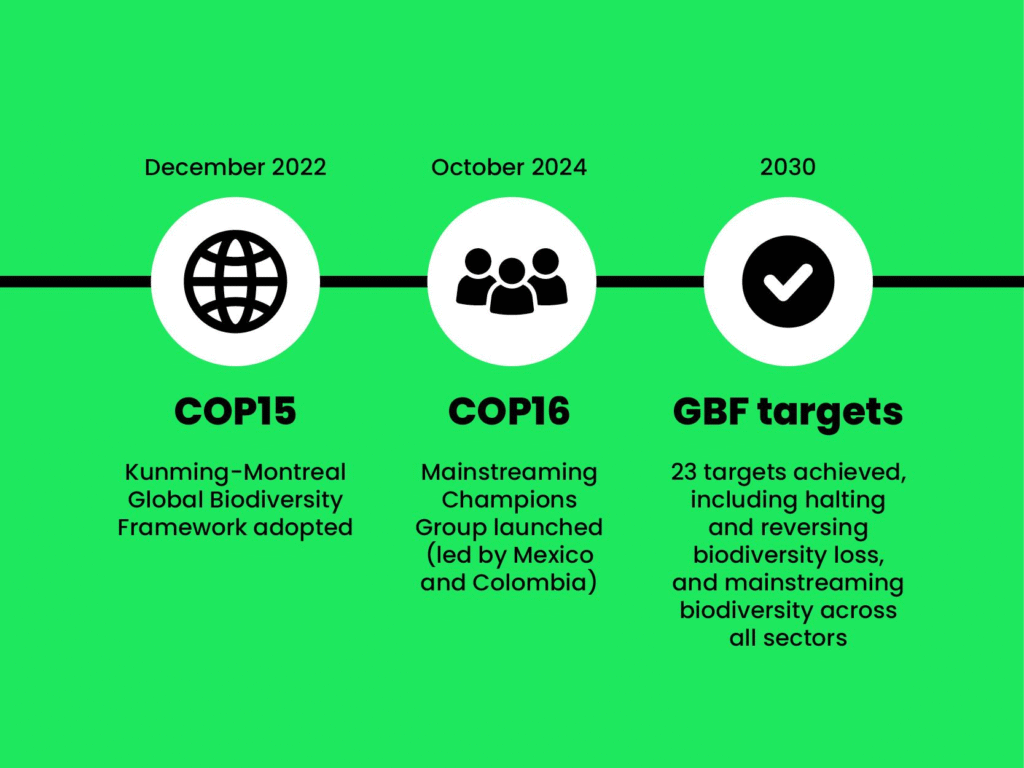 December 2022

COP15

Kunming-Montreal Global Biodiversity Framework adopted

October 2024

COP16

Mainstreaming Champions Group launched (led by Mexico and Colombia)

2030

GBF targets

23 targets achieved, including halting and reversing biodiversity loss, and mainstreaming biodiversity across all sectors